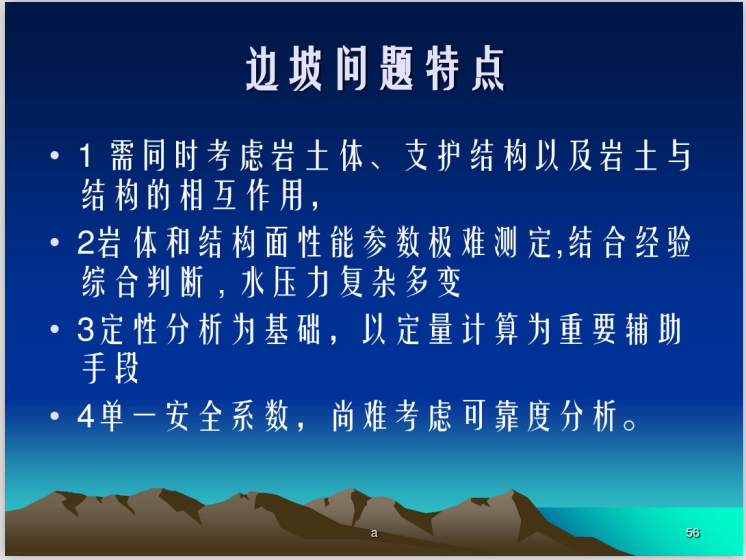 边坡问题特点

• 1 需同时考虑岩土体、支护结构以及岩土与结构的相互作用，

• 2岩体和结构面性能参数极难测定,结合经验综合判断，水压力复杂多变

• 3定性分析为基础，以定量计算为重要辅助手段

• 4单一安全系数，尚难考虑可靠度分析。

a

56